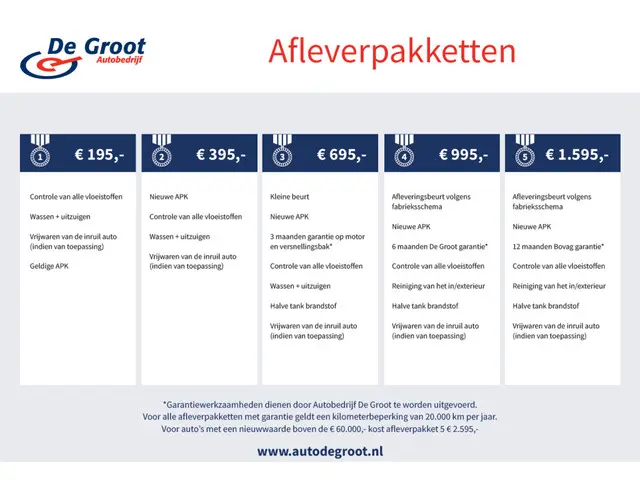 De Groot
Autobedrijf

Afleverpakketten

1 € 195,-

Controle van alle vloeistoffen

Wassen + uitzuigen

Vrijwaren van de inruil auto (indien van toepassing)

Geldige APK

2 € 395,-

Nieuwe APK

Controle van alle vloeistoffen

Wassen + uitzuigen

Vrijwaren van de inruil auto (indien van toepassing)

3 € 695,-

Kleine beurt

Nieuwe APK

3 maanden garantie op motor en versnellingsbak*

Controle van alle vloeistoffen

Wassen + uitzuigen

Halve tank brandstof

Vrijwaren van de inruil auto (indien van toepassing)

4 € 995,-

Afleveringsbeurt volgens fabrieksschema

Nieuwe APK

6 maanden De Groot garantie*

Controle van alle vloeistoffen

Reiniging van het in/exterieur

Halve tank brandstof

Vrijwaren van de inruil auto (indien van toepassing)

5 € 1.595,-

Afleveringsbeurt volgens fabrieksschema

Nieuwe APK

12 maanden Bovag garantie*

Controle van alle vloeistoffen

Reiniging van het in/exterieur

Halve tank brandstof

Vrijwaren van de inruil auto (indien van toepassing)

*Garantiewerkzaamheden dienen door Autobedrijf De Groot te worden uitgevoerd.
Voor alle afleverpakketten met garantie geldt een kilometerbeperking van 20.000 km per jaar.
Voor auto's met een nieuwwaarde boven de € 60.000,- kost afleverpakket 5 € 2.595,-

www.autodegroot.nl